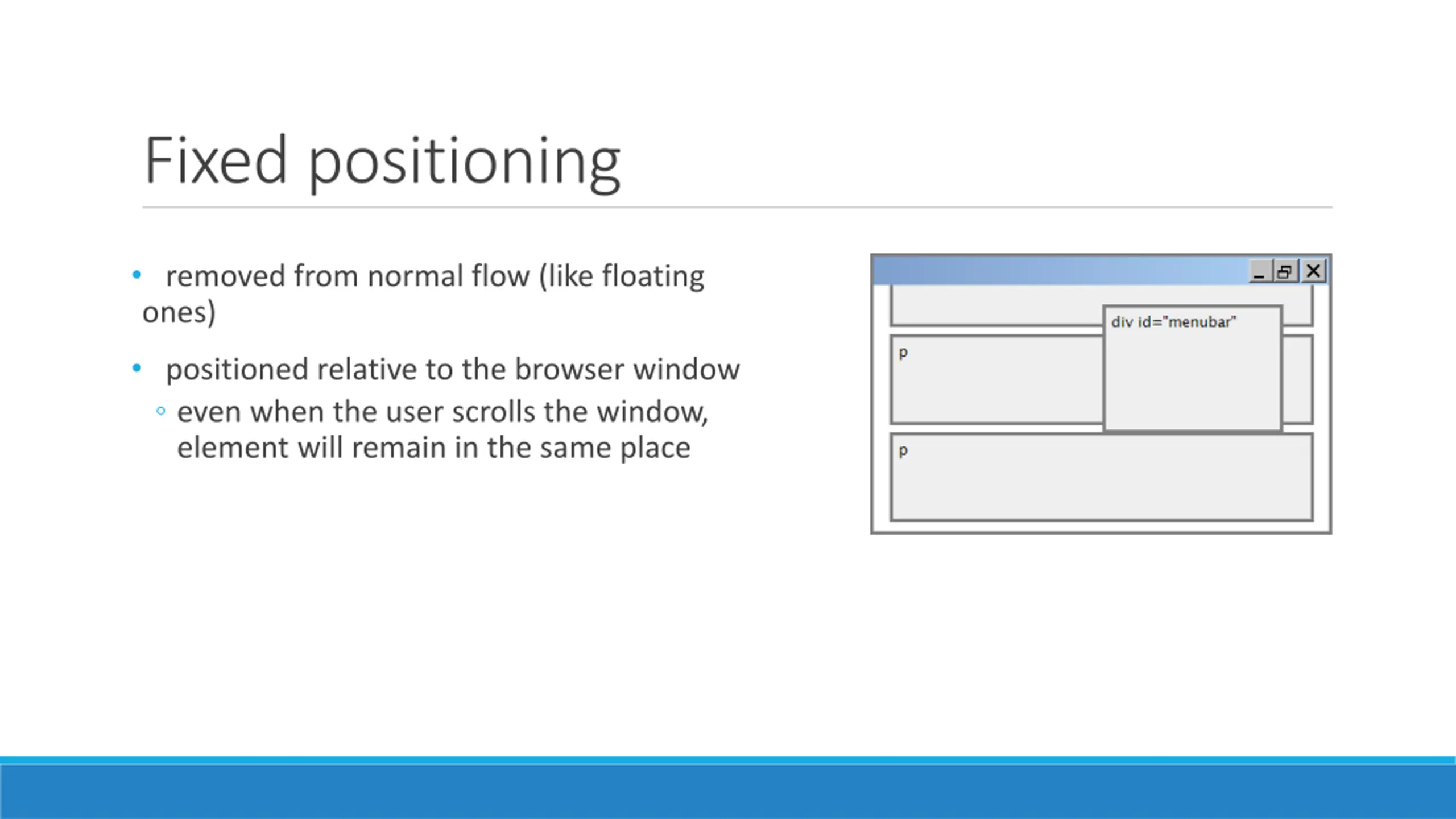 Fixed positioning

• removed from normal flow (like floating ones)

• positioned relative to the browser window
  ◦ even when the user scrolls the window, element will remain in the same place

div id="menubar"

p

p